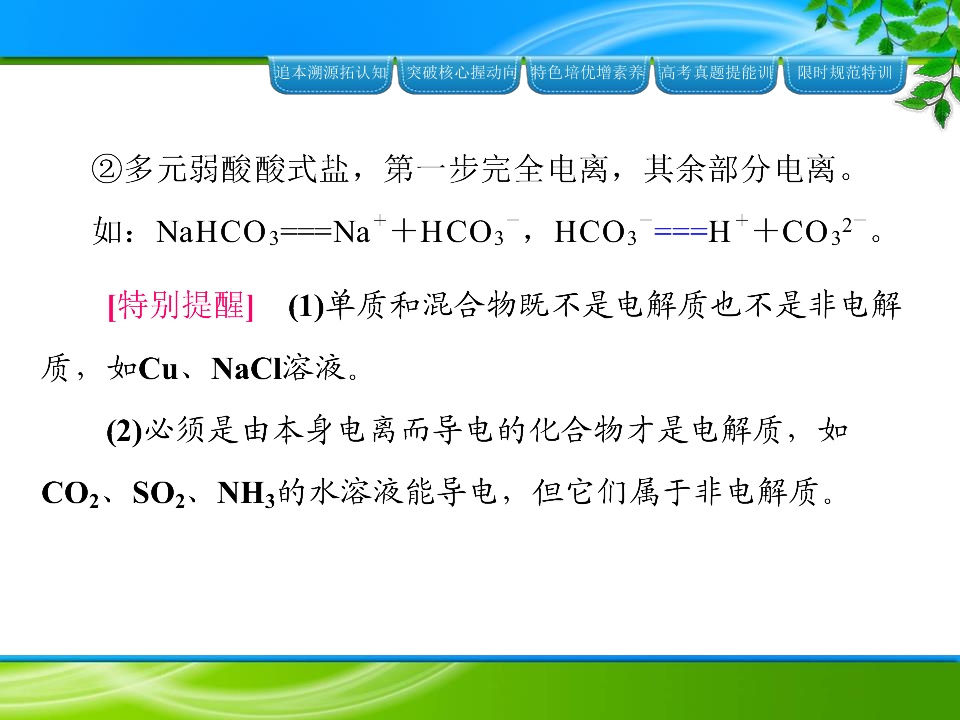 追本溯源拓认知 突破核心握动向 特色培优增素养 高考真题提能训 限时规范特训

②多元弱酸酸式盐，第一步完全电离，其余部分电离。

如：$NaHCO_3===Na^++HCO_3^-$，$HCO_3^-===H^++CO_3^{2-}$。

[特别提醒] (1)单质和混合物既不是电解质也不是非电解质，如Cu、NaCl溶液。

(2)必须是由本身电离而导电的化合物才是电解质，如$CO_2$、$SO_2$、$NH_3$的水溶液能导电，但它们属于非电解质。